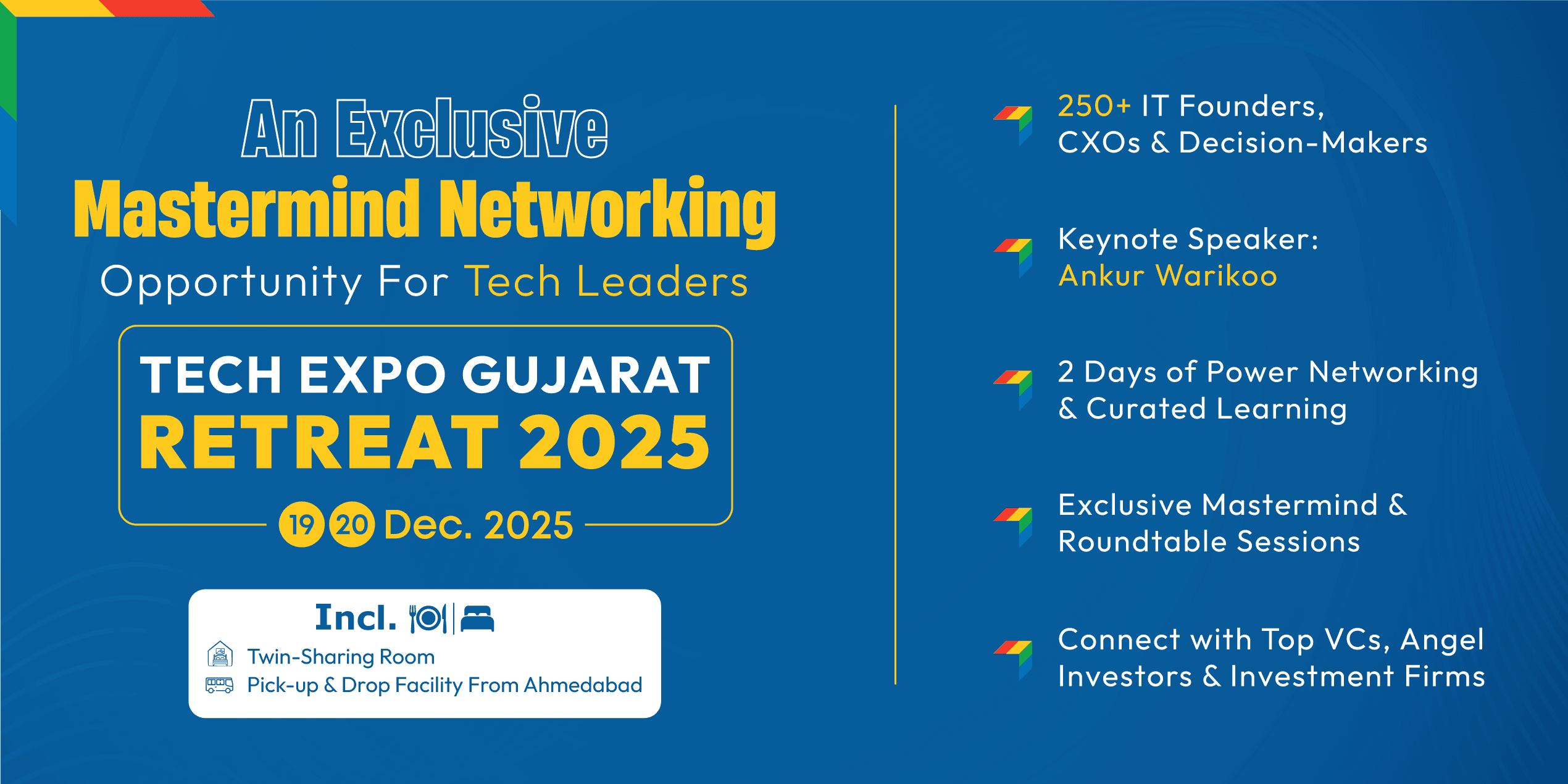 An Exclusive
Mastermind Networking
Opportunity For Tech Leaders

TECH EXPO GUJARAT
RETREAT 2025

19 20 Dec. 2025

Incl.
Twin-Sharing Room
Pick-up & Drop Facility From Ahmedabad

250+ IT Founders, CXOs & Decision-Makers

Keynote Speaker: Ankur Warikoo

2 Days of Power Networking & Curated Learning

Exclusive Mastermind & Roundtable Sessions

Connect with Top VCs, Angel Investors & Investment Firms